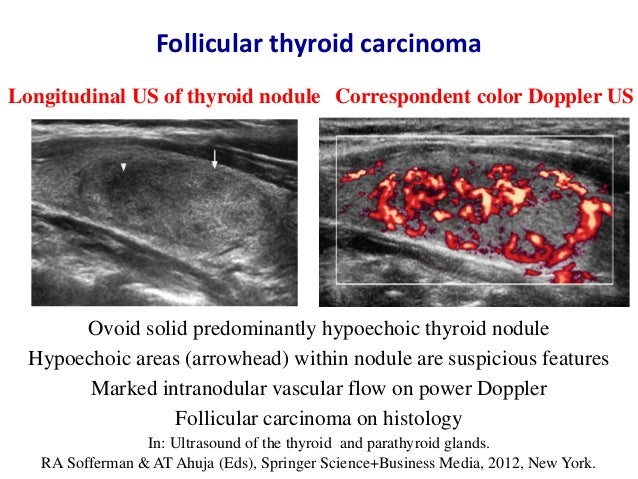 Follicular thyroid carcinoma

Longitudinal US of thyroid nodule

Correspondent color Doppler US

Ovoid solid predominantly hypoechoic thyroid nodule
Hypoechoic areas (arrowhead) within nodule are suspicious features
Marked intranodular vascular flow on power Doppler
Follicular carcinoma on histology

In: Ultrasound of the thyroid and parathyroid glands.
RA Sofferman & AT Ahuja (Eds), Springer Science+Business Media, 2012, New York.